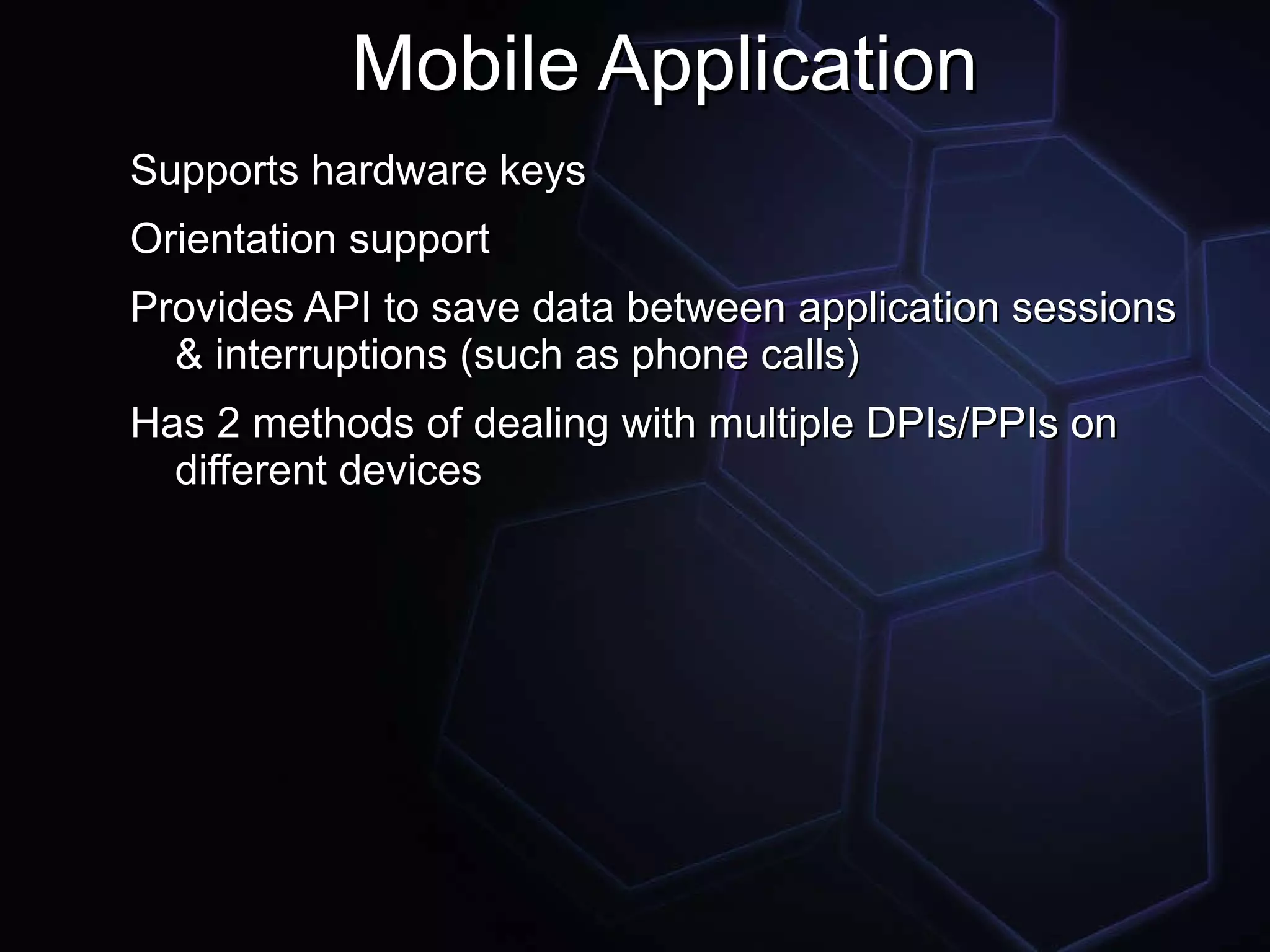 Mobile Application

Supports hardware keys

Orientation support

Provides API to save data between application sessions & interruptions (such as phone calls)

Has 2 methods of dealing with multiple DPIs/PPIs on different devices